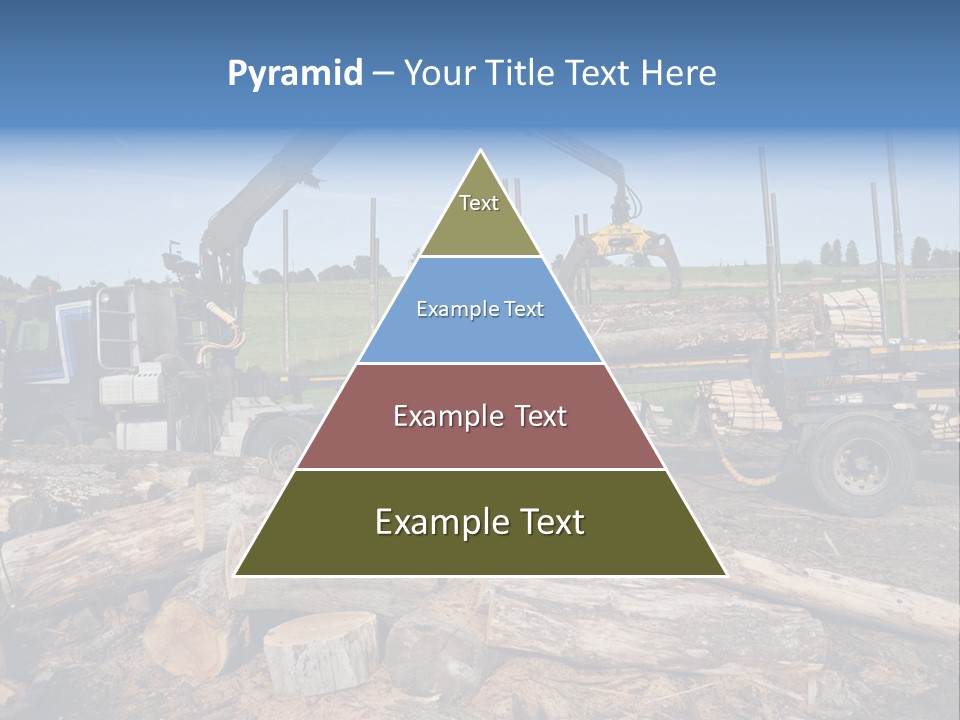 Pyramid – Your Title Text Here

Text

Example Text

Example Text

Example Text